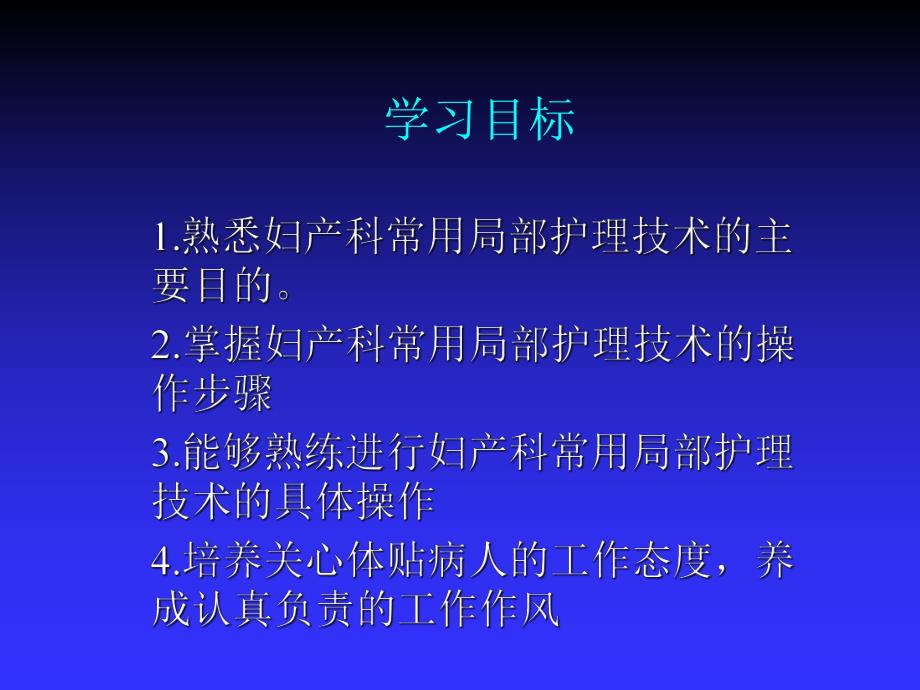 学习目标

1.熟悉妇产科常用局部护理技术的主要目的。

2.掌握妇产科常用局部护理技术的操作步骤

3.能够熟练进行妇产科常用局部护理技术的具体操作

4.培养关心体贴病人的工作态度，养成认真负责的工作作风